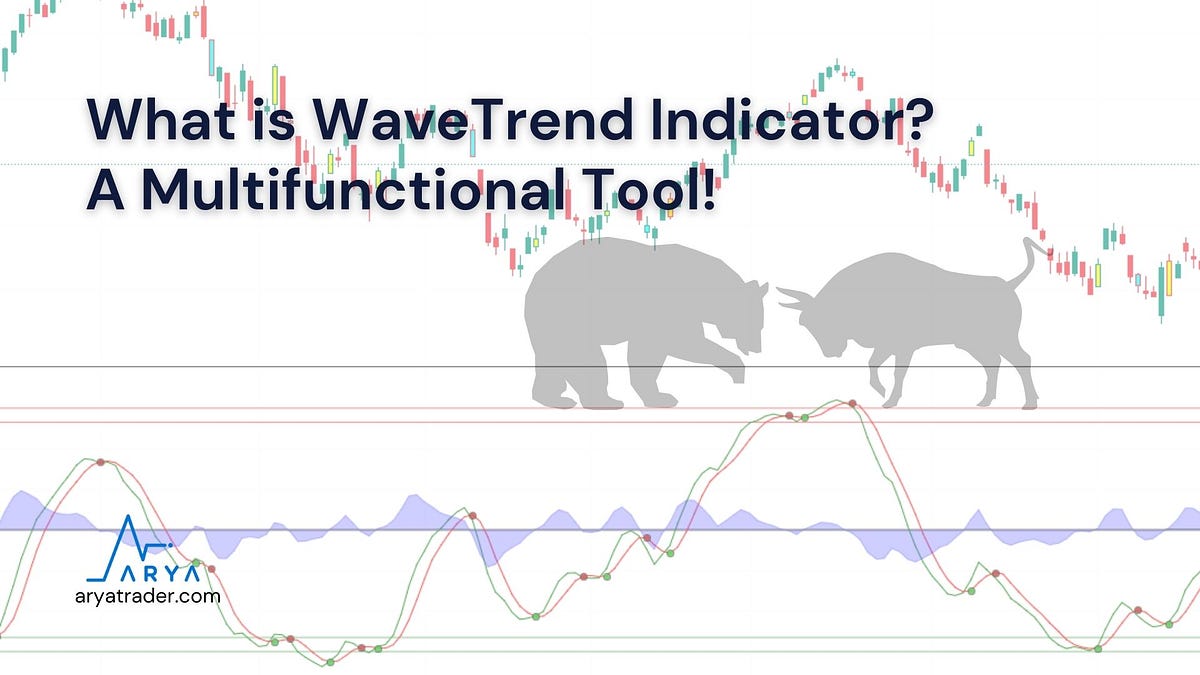 What is WaveTrend Indicator?
A Multifunctional Tool!

ARYA
aryatrader.com